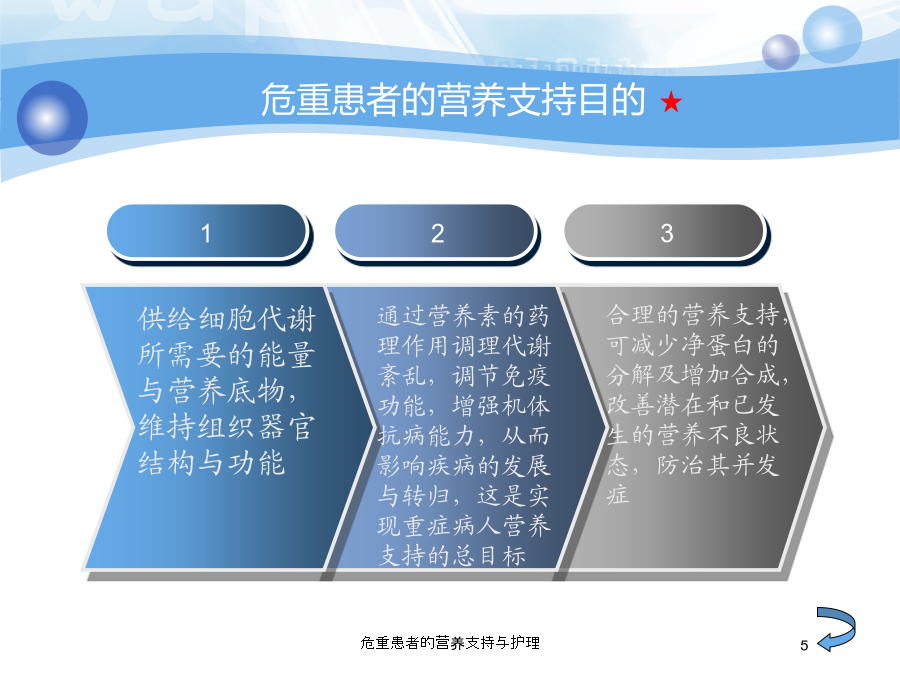 危重患者的营养支持目的 ★

1

2

3

供给细胞代谢所需要的能量与营养底物，维持组织器官结构与功能

通过营养素的药理作用调理代谢紊乱，调节免疫功能，增强机体抗病能力，从而影响疾病的发展与转归，这是实现重症病人营养支持的总目标

合理的营养支持，可减少净蛋白的分解及增加合成，改善潜在和已发生的营养不良状态，防治其并发症

危重患者的营养支持与护理

5